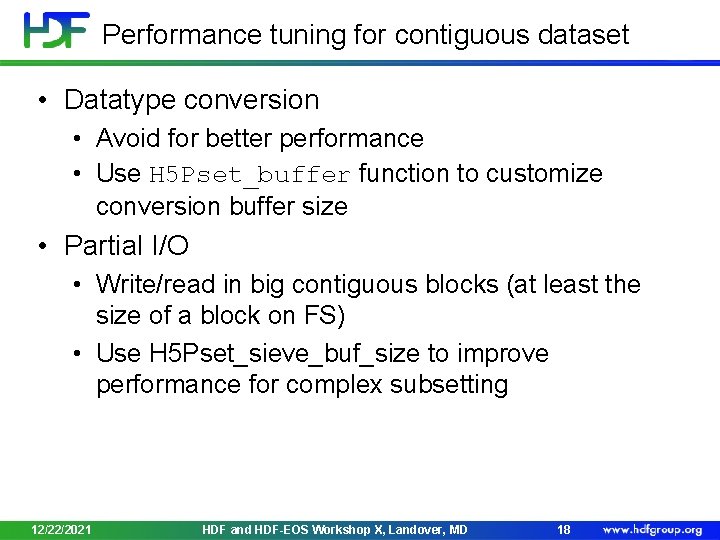 HDF Performance tuning for contiguous dataset

• Datatype conversion
  • Avoid for better performance
  • Use H5Pset_buffer function to customize conversion buffer size
• Partial I/O
  • Write/read in big contiguous blocks (at least the size of a block on FS)
  • Use H5Pset_sieve_buf_size to improve performance for complex subsetting

12/22/2021 HDF and HDF-EOS Workshop X, Landover, MD 18 www.hdfgroup.org